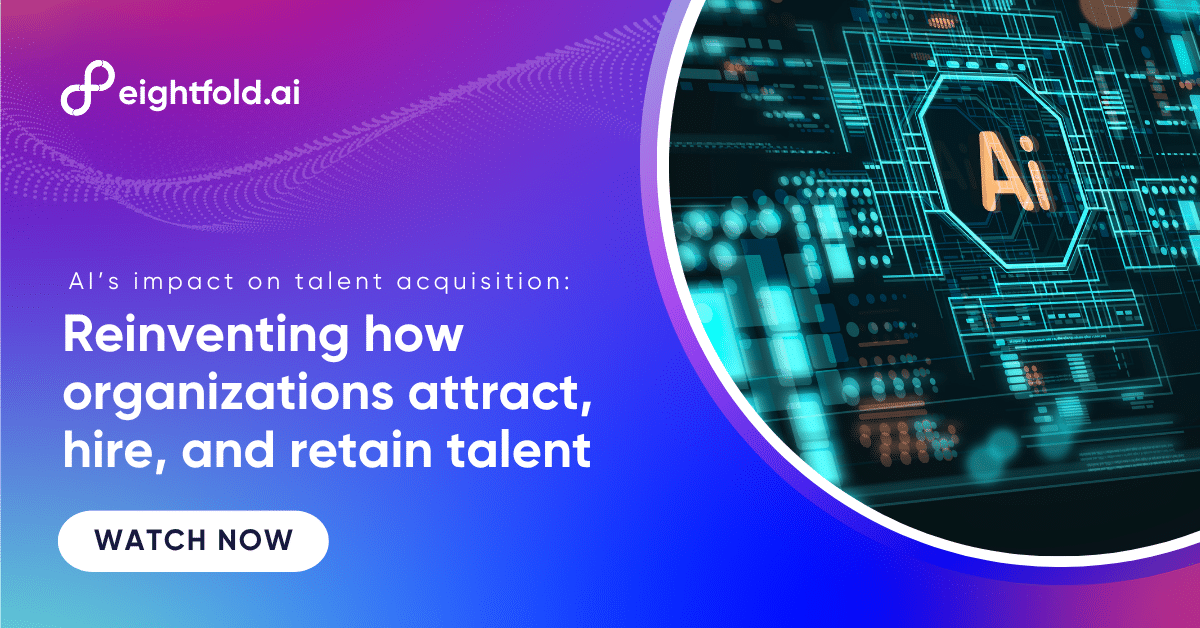 eightfold.ai

AI's impact on talent acquisition:

Reinventing how organizations attract, hire, and retain talent

WATCH NOW

Ai